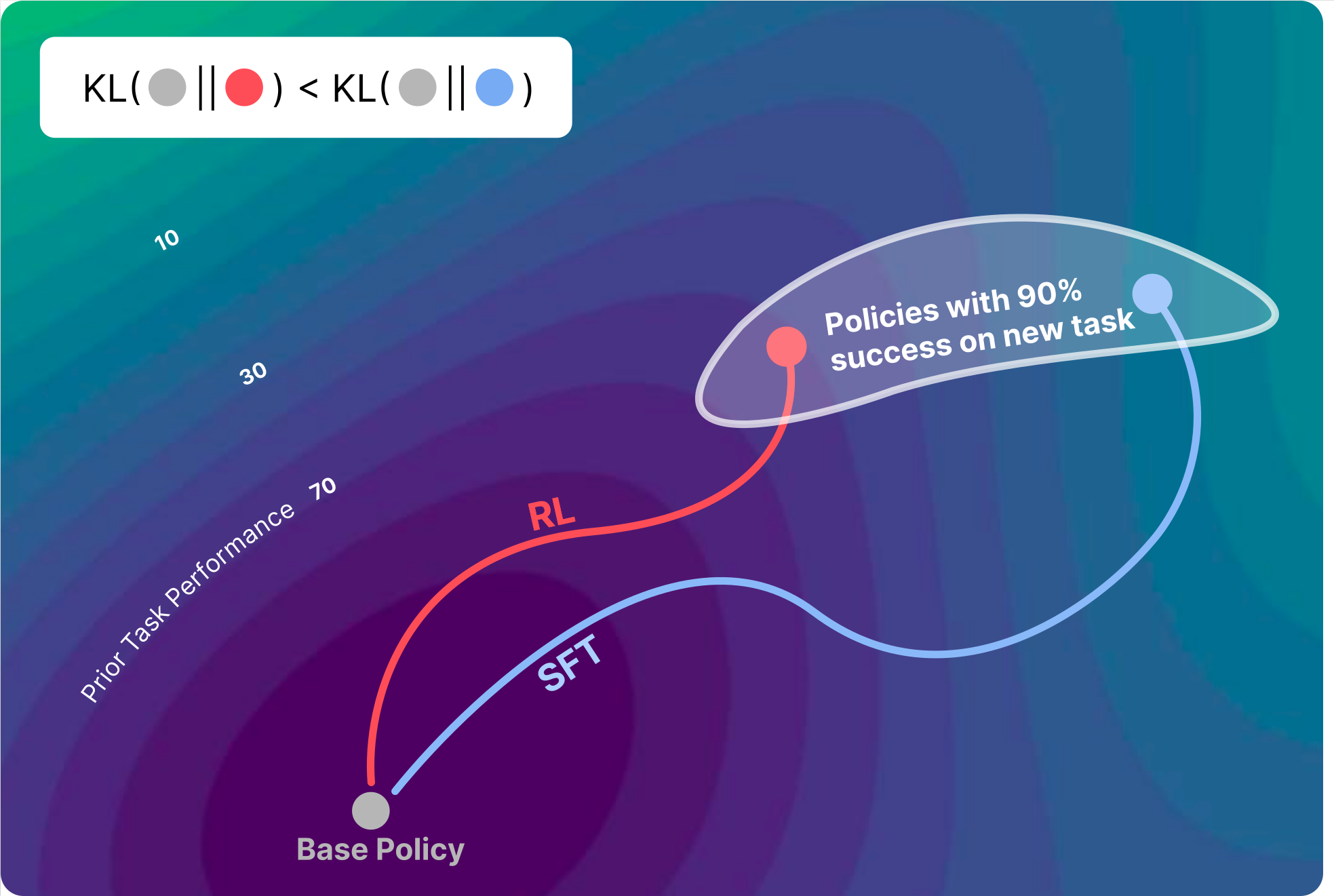 KL( || ) < KL( || )

10

30

70

Prior Task Performance

Policies with 90% success on new task

RL

SFT

Base Policy